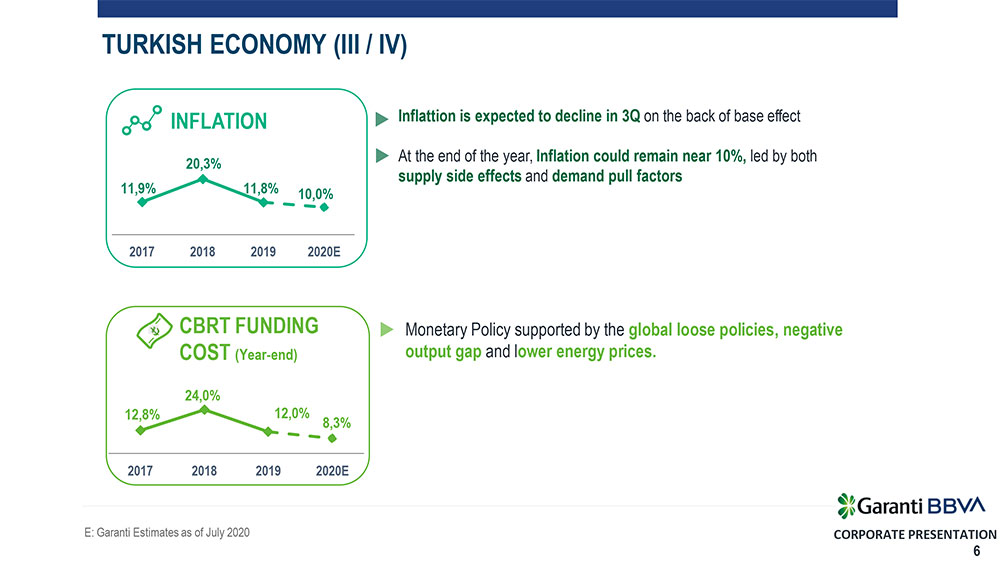 TURKISH ECONOMY (III / IV)

INFLATION

11,9%
20,3%
11,8%
10,0%

2017 2018 2019 2020E

Inflattion is expected to decline in 3Q on the back of base effect

At the end of the year, Inflation could remain near 10%, led by both supply side effects and demand pull factors

CBRT FUNDING COST (Year-end)

12,8%
24,0%
12,0%
8,3%

2017 2018 2019 2020E

Monetary Policy supported by the global loose policies, negative output gap and lower energy prices.

E: Garanti Estimates as of July 2020

Garanti BBVA

CORPORATE PRESENTATION
6